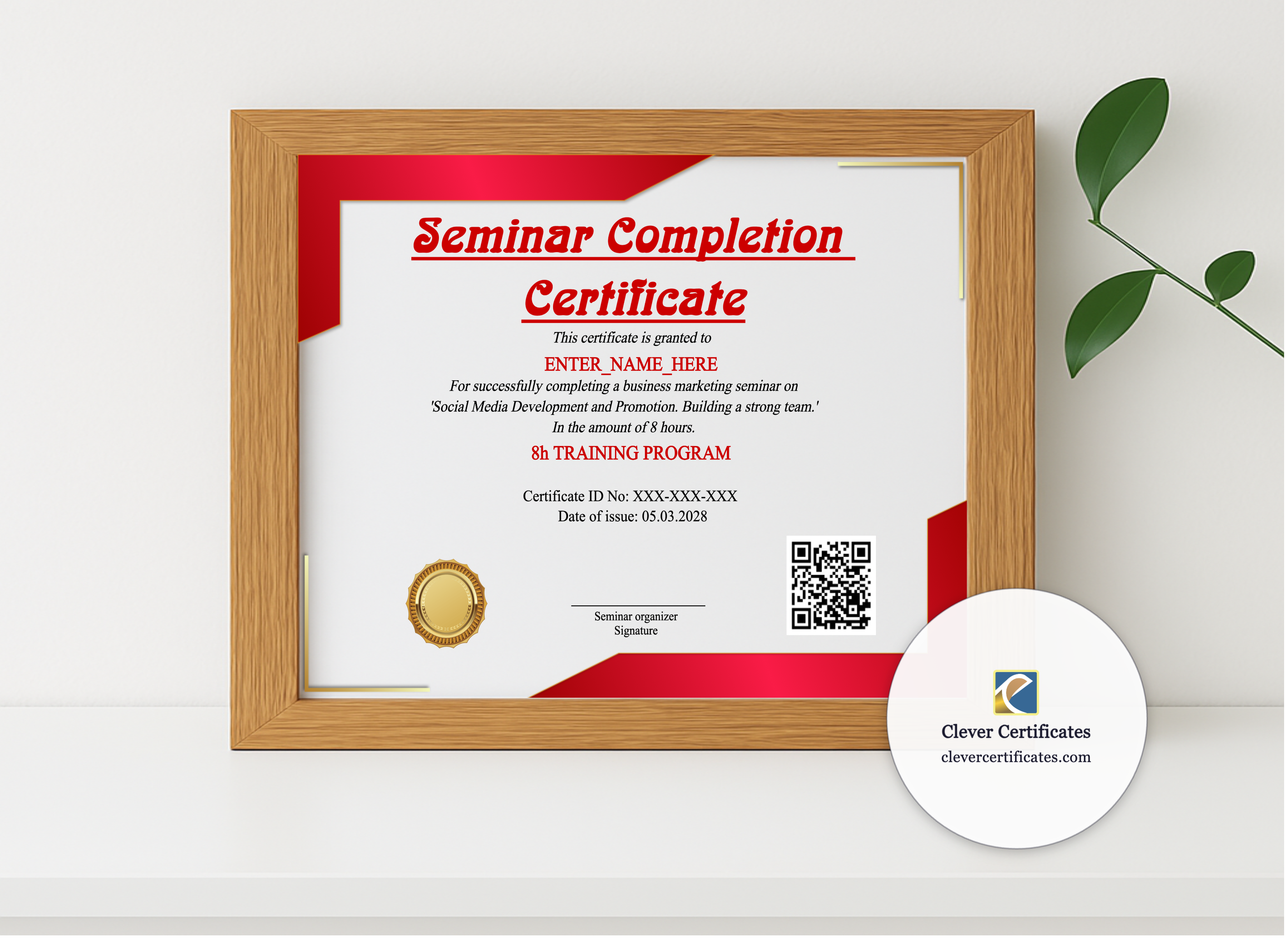 Seminar Completion Certificate

This certificate is granted to

ENTER_NAME_HERE

For successfully completing a business marketing seminar on 'Social Media Development and Promotion. Building a strong team.' In the amount of 8 hours.

8h TRAINING PROGRAM

Certificate ID No: XXX-XXX-XXX
Date of issue: 05.03.2028

Seminar organizer
Signature

Clever Certificates
clevercertificates.com